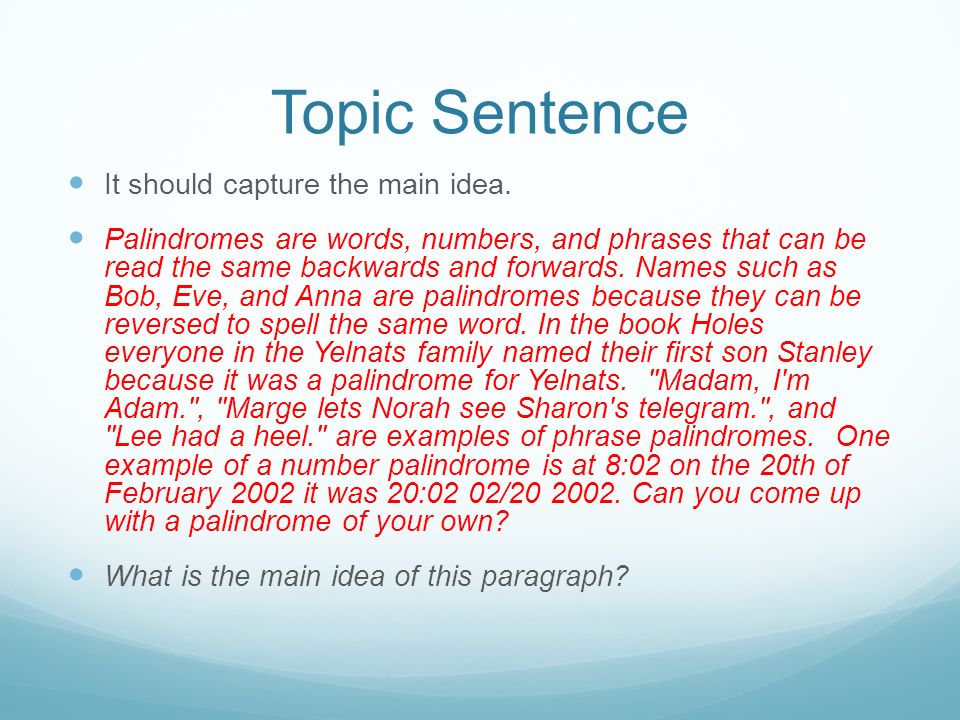 Topic Sentence

It should capture the main idea.

Palindromes are words, numbers, and phrases that can be read the same backwards and forwards. Names such as Bob, Eve, and Anna are palindromes because they can be reversed to spell the same word. In the book Holes everyone in the Yelnats family named their first son Stanley because it was a palindrome for Yelnats. "Madam, I'm Adam.", "Marge lets Norah see Sharon's telegram.", and "Lee had a heel." are examples of phrase palindromes. One example of a number palindrome is at 8:02 on the 20th of February 2002 it was 20:02 02/20 2002. Can you come up with a palindrome of your own?

What is the main idea of this paragraph?